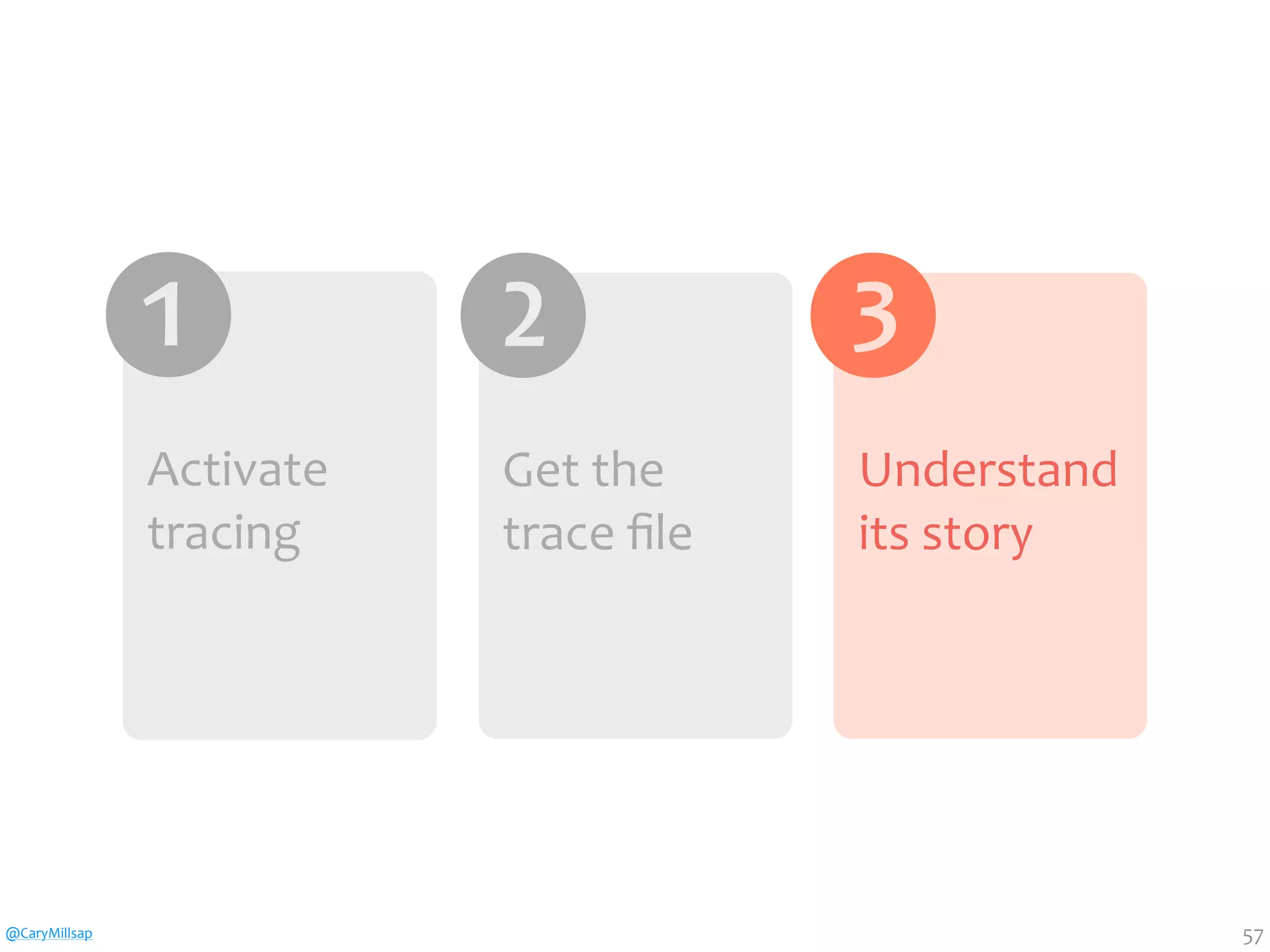 1

Activate tracing

2

Get the trace file

3

Understand its story

@CaryMillsap

57